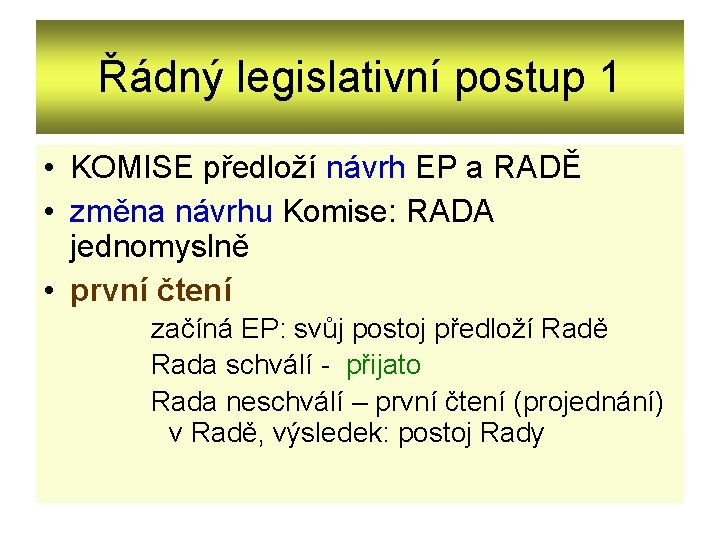 Řádný legislativní postup 1

• KOMISE předloží návrh EP a RADĚ
• změna návrhu Komise: RADA jednomyslně
• první čtení

začíná EP: svůj postoj předloží Radě

Rada schválí - přijato

Rada neschválí – první čtení (projednání) v Radě, výsledek: postoj Rady